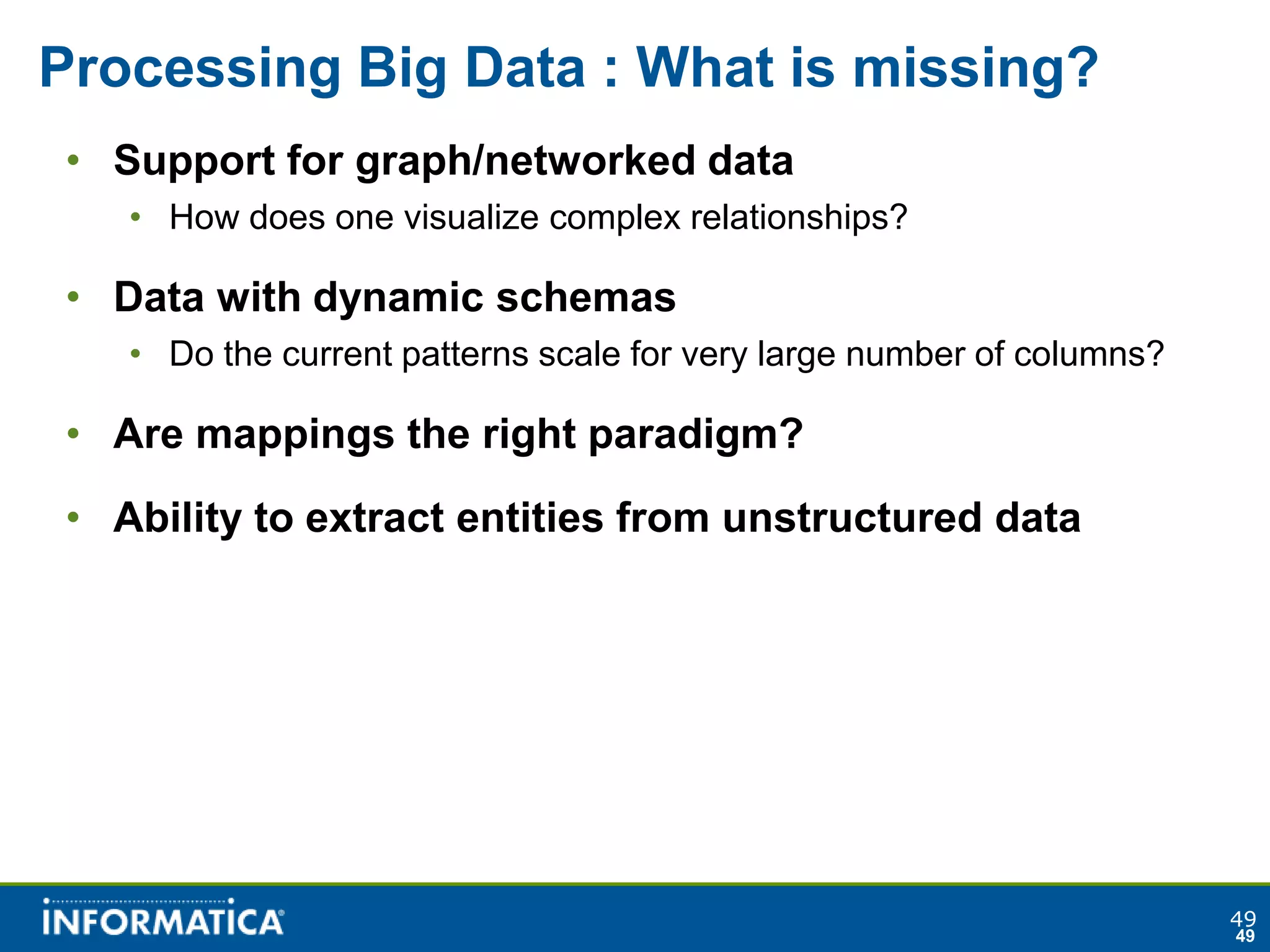 Processing Big Data : What is missing?

• Support for graph/networked data
  • How does one visualize complex relationships?

• Data with dynamic schemas
  • Do the current patterns scale for very large number of columns?

• Are mappings the right paradigm?

• Ability to extract entities from unstructured data

INFORMATICA

49
49